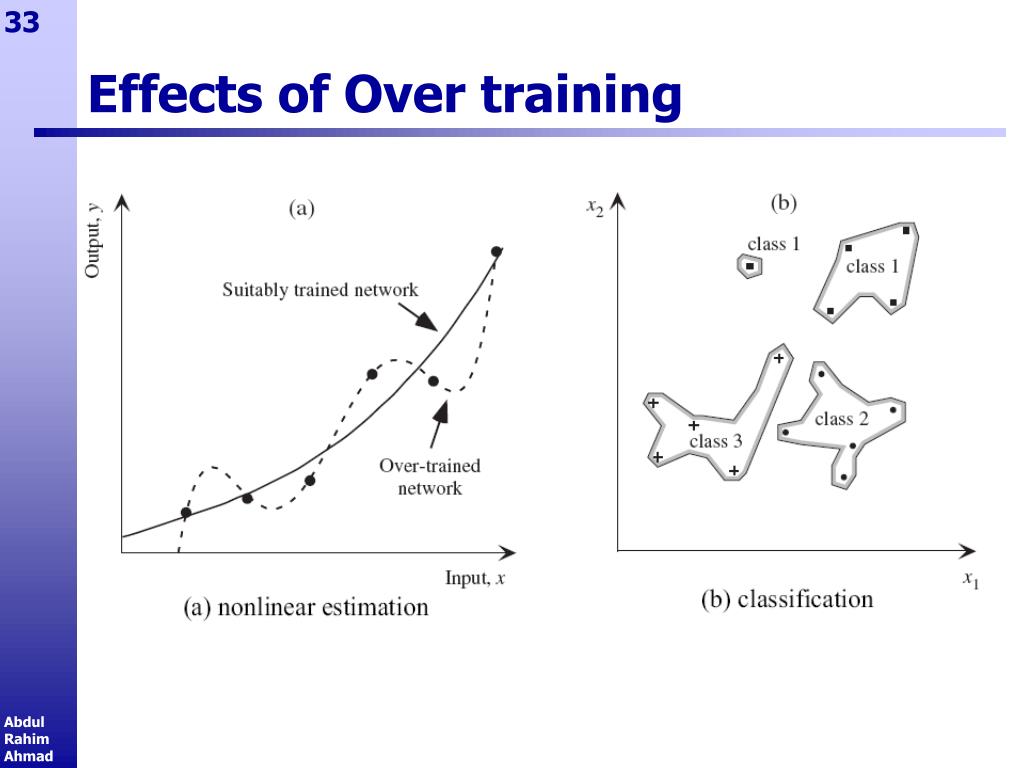 33

Effects of Over training

(a)

Output, $y$

Suitably trained network

Over-trained network

Input, $x$

(a) nonlinear estimation

(b)

$x_2$

class 1

class 1

class 3

class 2

$x_1$

(b) classification

Abdul Rahim Ahmad